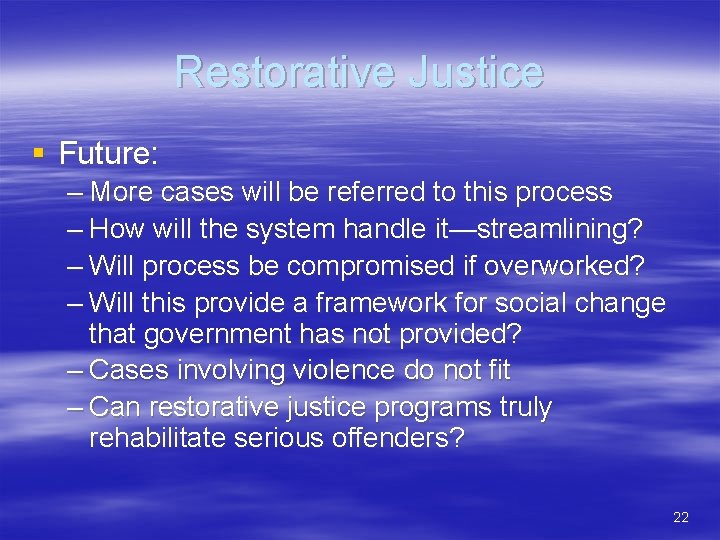 Restorative Justice

▪ Future:

– More cases will be referred to this process
– How will the system handle it—streamlining?
– Will process be compromised if overworked?
– Will this provide a framework for social change that government has not provided?
– Cases involving violence do not fit
– Can restorative justice programs truly rehabilitate serious offenders?

22